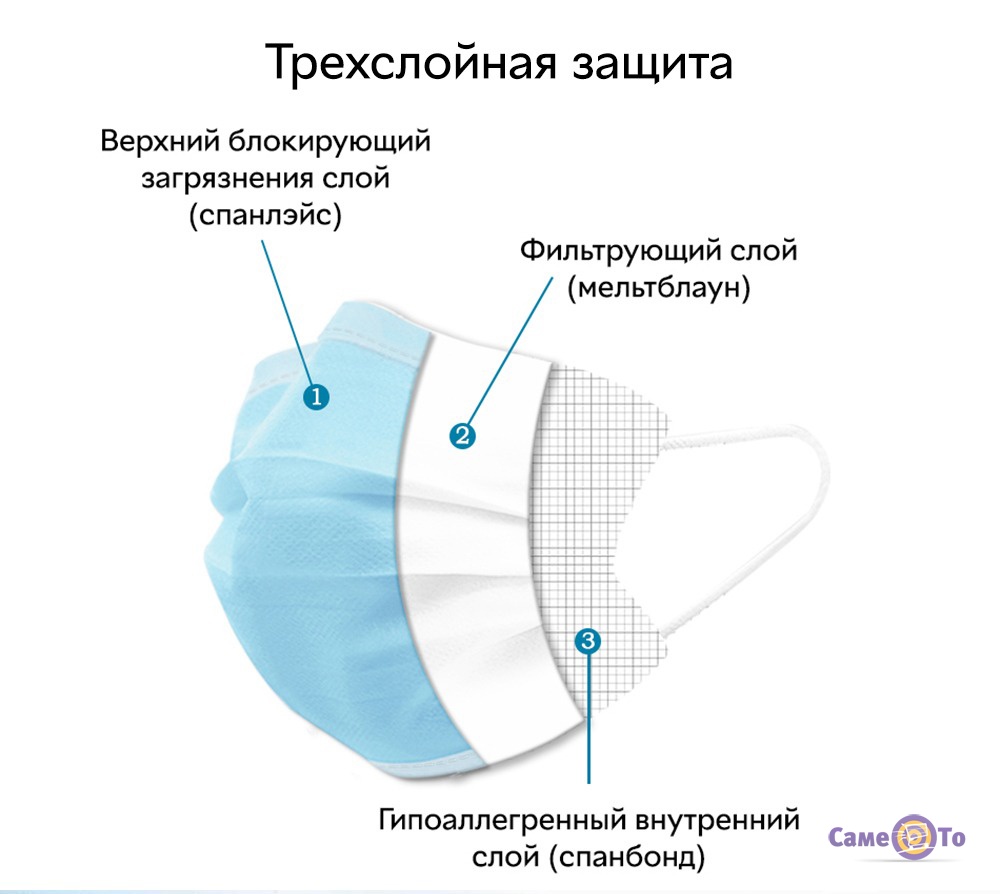 Трехслойная защита

Верхний блокирующий загрязнения слой (спанлэйс)

Фильтрующий слой (мельтблаун)

1

2

3

Гипоаллегренный внутренний слой (спанбонд)

Саме То